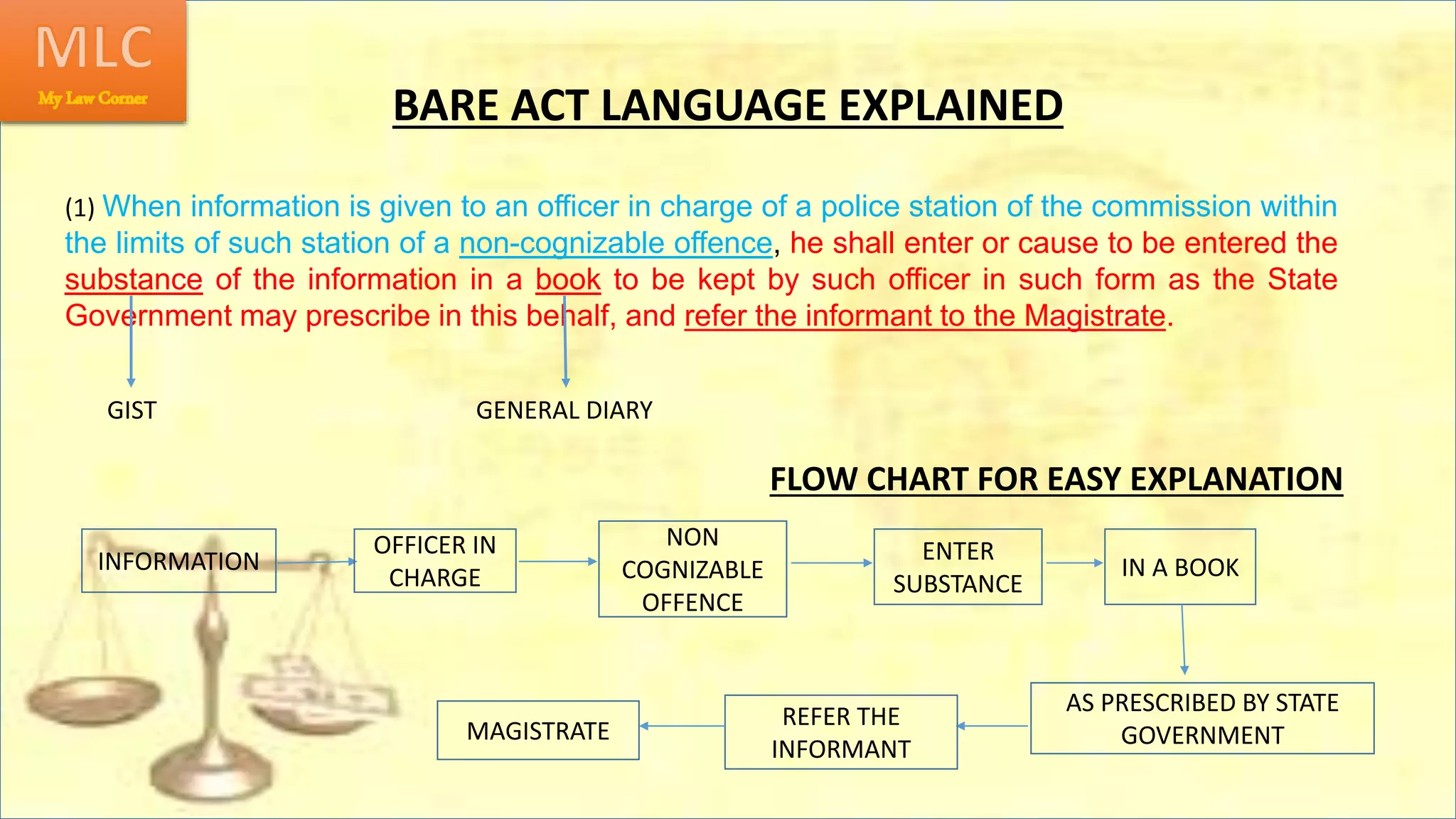 MLC
My Law Corner

BARE ACT LANGUAGE EXPLAINED

(1) When information is given to an officer in charge of a police station of the commission within the limits of such station of a non-cognizable offence, he shall enter or cause to be entered the substance of the information in a book to be kept by such officer in such form as the State Government may prescribe in this behalf, and refer the informant to the Magistrate.

GIST

GENERAL DIARY

FLOW CHART FOR EASY EXPLANATION

INFORMATION

OFFICER IN CHARGE

NON COGNIZABLE OFFENCE

ENTER SUBSTANCE

IN A BOOK

AS PRESCRIBED BY STATE GOVERNMENT

REFER THE INFORMANT

MAGISTRATE